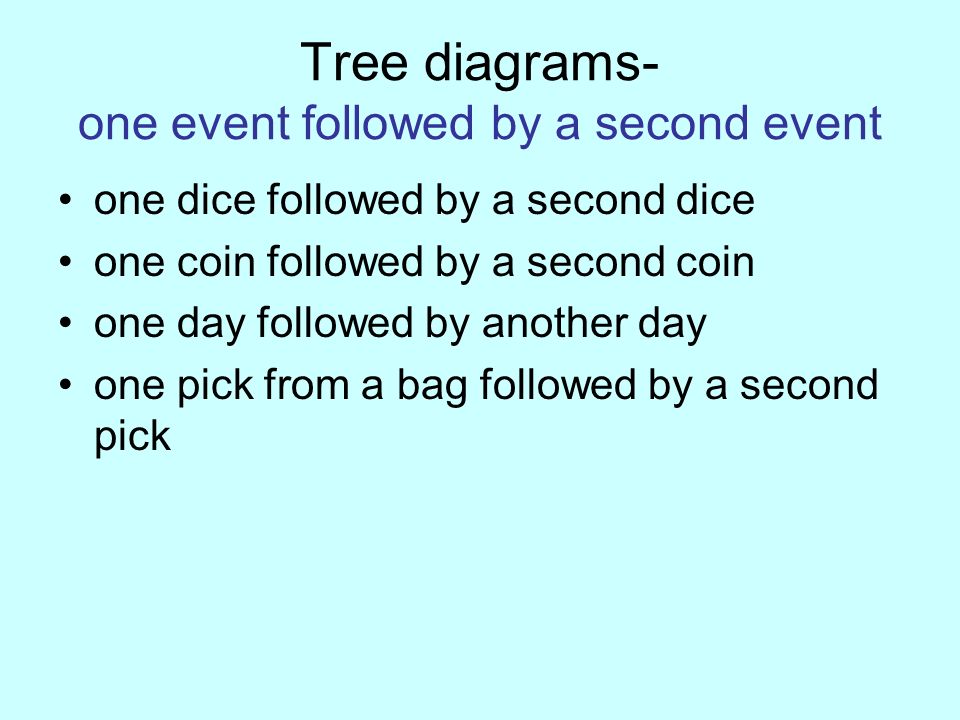 Tree diagrams-
one event followed by a second event

• one dice followed by a second dice
• one coin followed by a second coin
• one day followed by another day
• one pick from a bag followed by a second pick